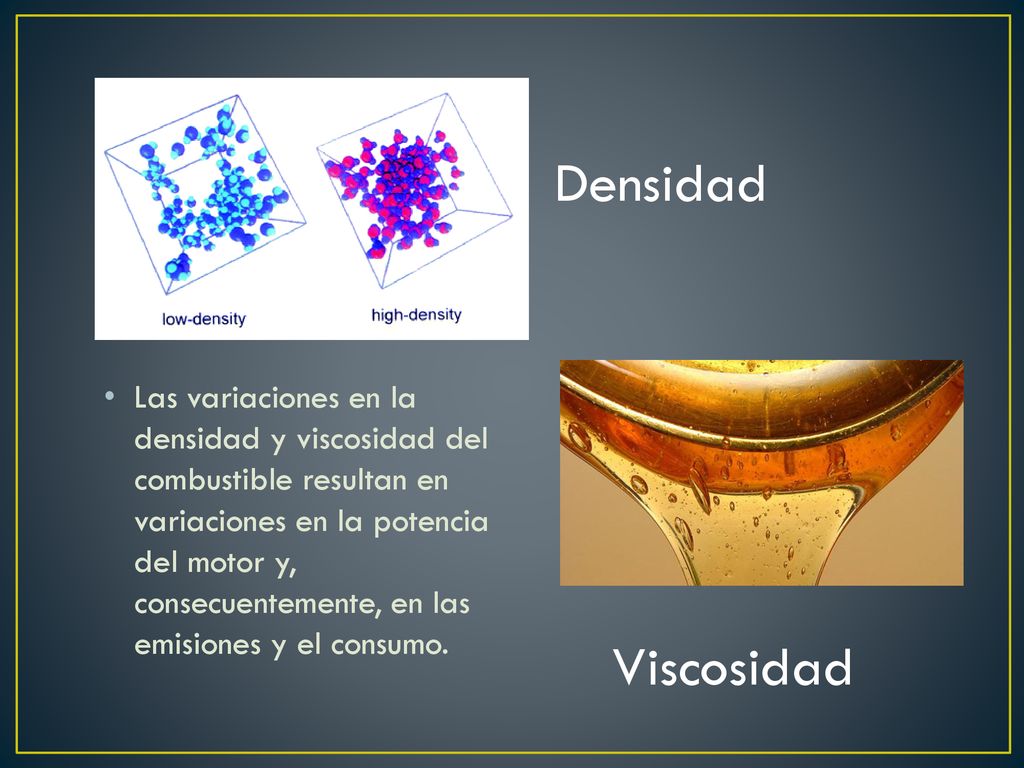 low-density

high-density

Densidad

• Las variaciones en la densidad y viscosidad del combustible resultan en variaciones en la potencia del motor y, consecuentemente, en las emisiones y el consumo.

Viscosidad